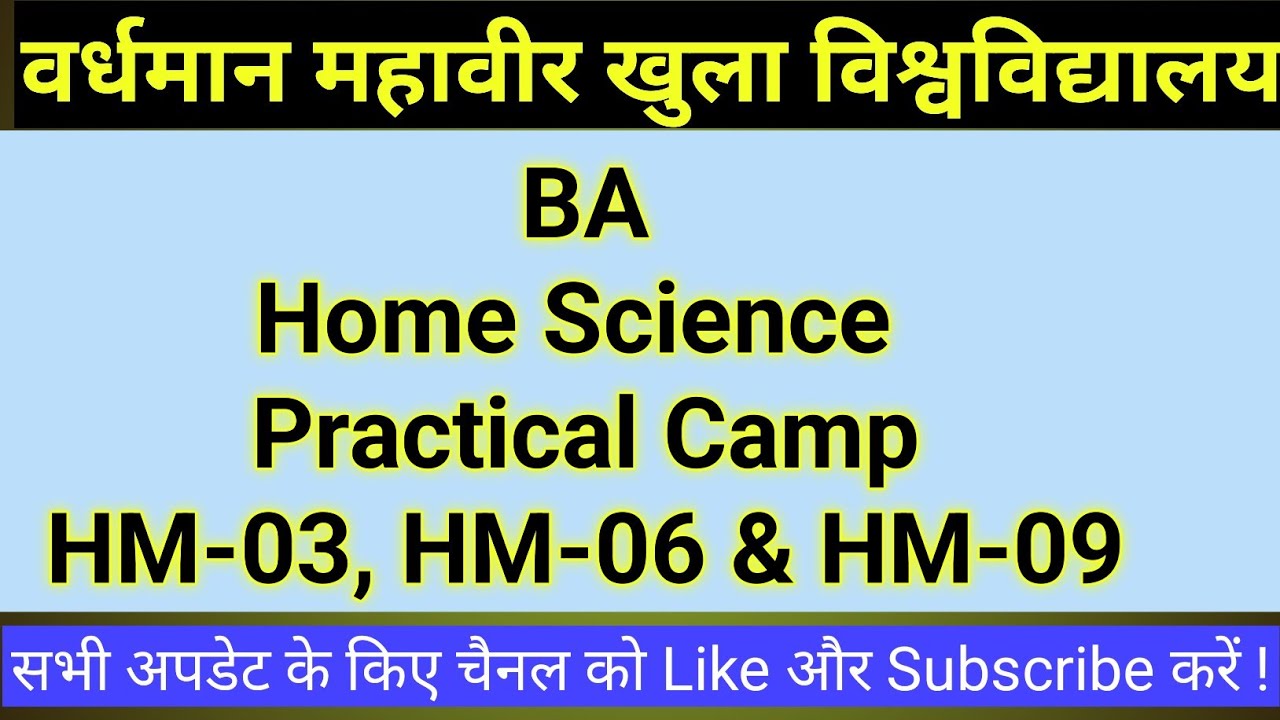 वर्धमान महावीर खुला विश्वविद्यालय

BA
Home Science
Practical Camp
HM-03, HM-06 & HM-09

सभी अपडेट के किए चैनल को Like और Subscribe करें !